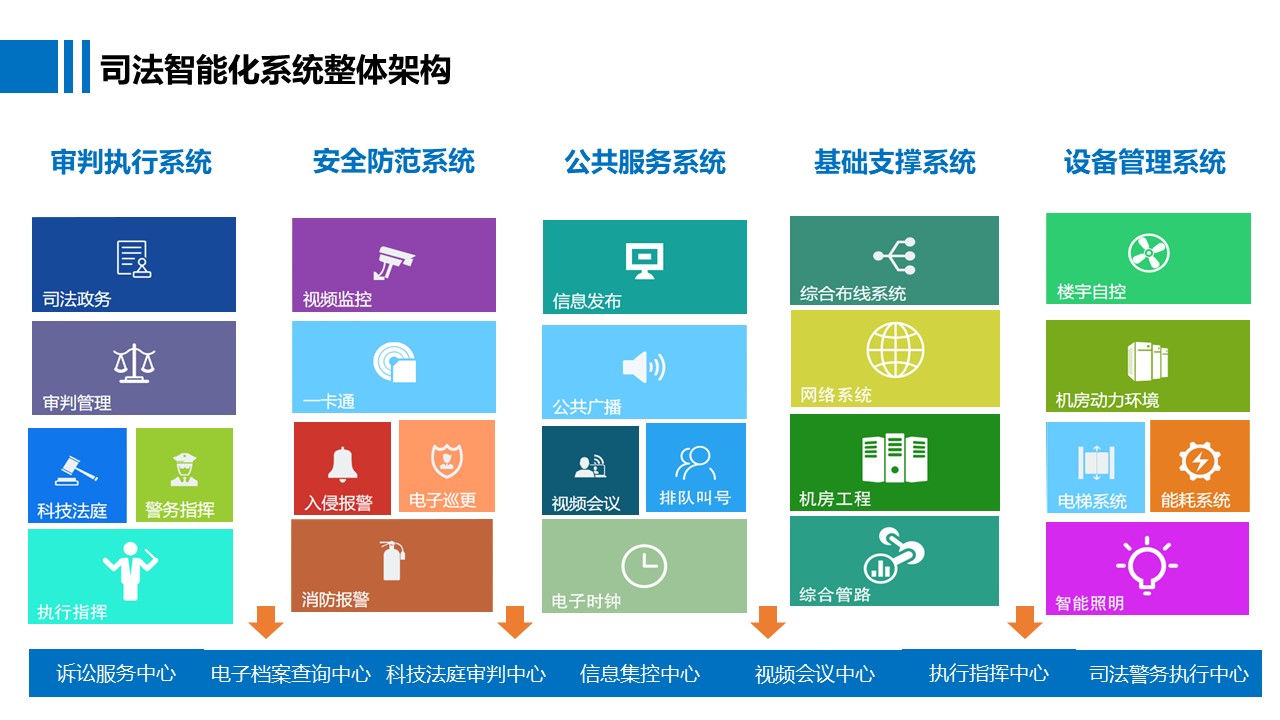 司法智能化系统整体架构

审判执行系统

司法政务

审判管理

科技法庭

警务指挥

执行指挥

安全防范系统

视频监控

一卡通

入侵报警

电子巡更

消防报警

公共服务系统

信息发布

公共广播

视频会议

排队叫号

电子时钟

基础支撑系统

综合布线系统

网络系统

机房工程

综合管路

设备管理系统

楼宇自控

机房动力环境

电梯系统

能耗系统

智能照明

诉讼服务中心 电子档案查询中心 科技法庭审判中心 信息集控中心 视频会议中心 执行指挥中心 司法警务执行中心